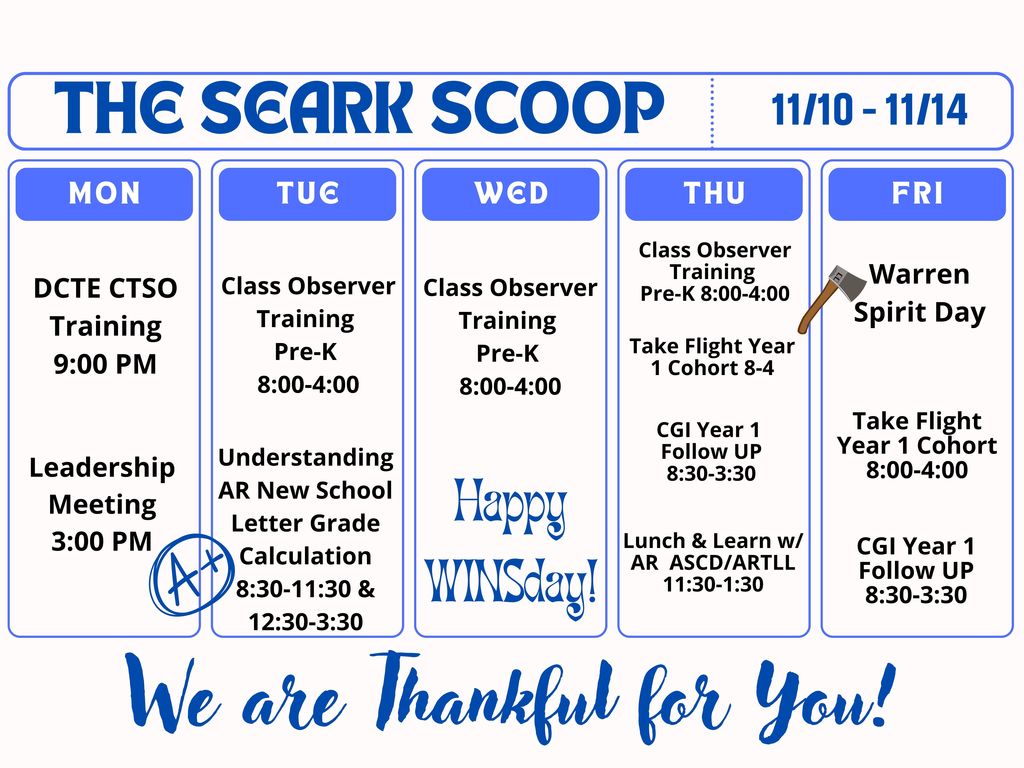 THE SEARK SCOOP

11/10 - 11/14

MON

DCTE CTSO Training 9:00 PM

Leadership Meeting 3:00 PM

A+

TUE

Class Observer Training Pre-K 8:00-4:00

Understanding AR New School Letter Grade Calculation 8:30-11:30 & 12:30-3:30

WED

Class Observer Training Pre-K 8:00-4:00

Happy WINSday!

THU

Class Observer Training Pre-K 8:00-4:00

Take Flight Year 1 Cohort 8-4

CGI Year 1 Follow UP 8:30-3:30

Lunch & Learn w/ AR ASCD/ARTLL 11:30-1:30

FRI

Warren Spirit Day

Take Flight Year 1 Cohort 8:00-4:00

CGI Year 1 Follow UP 8:30-3:30

We are Thankful for You!